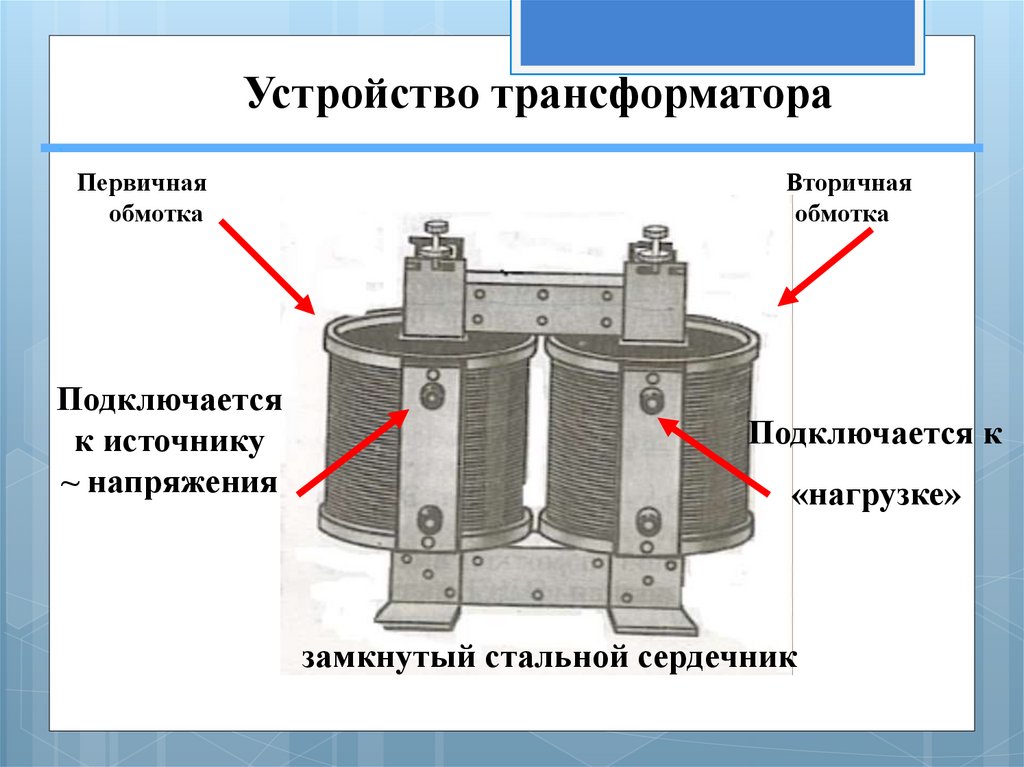 Устройство трансформатора

Первичная обмотка

Вторичная обмотка

Подключается к источнику ~ напряжения

Подключается к «нагрузке»

замкнутый стальной сердечник